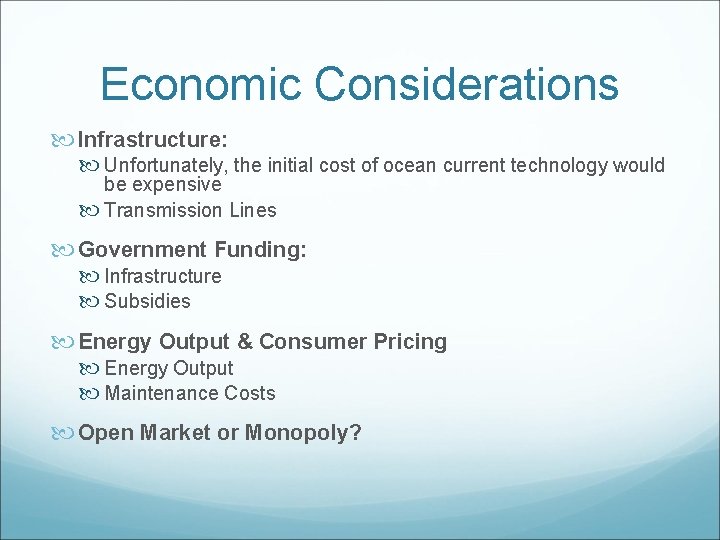 Economic Considerations

Infrastructure:
Unfortunately, the initial cost of ocean current technology would be expensive
Transmission Lines

Government Funding:
Infrastructure
Subsidies

Energy Output & Consumer Pricing
Energy Output
Maintenance Costs

Open Market or Monopoly?